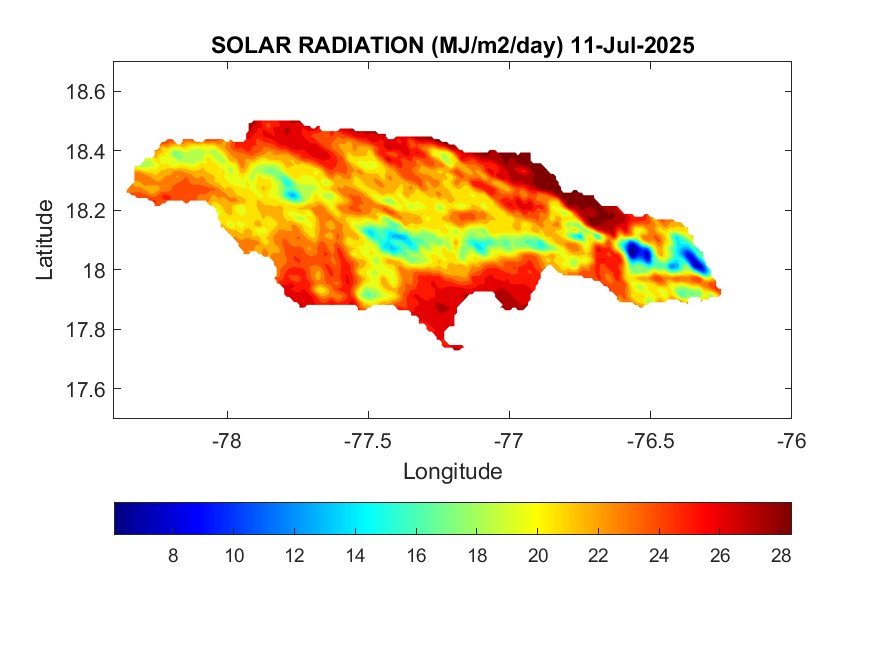 SOLAR RADIATION (MJ/m2/day) 11-Jul-2025

Latitude

18.6
18.4
18.2
18
17.8
17.6

-78
-77.5
-77
-76.5
-76

Longitude

8
10
12
14
16
18
20
22
24
26
28